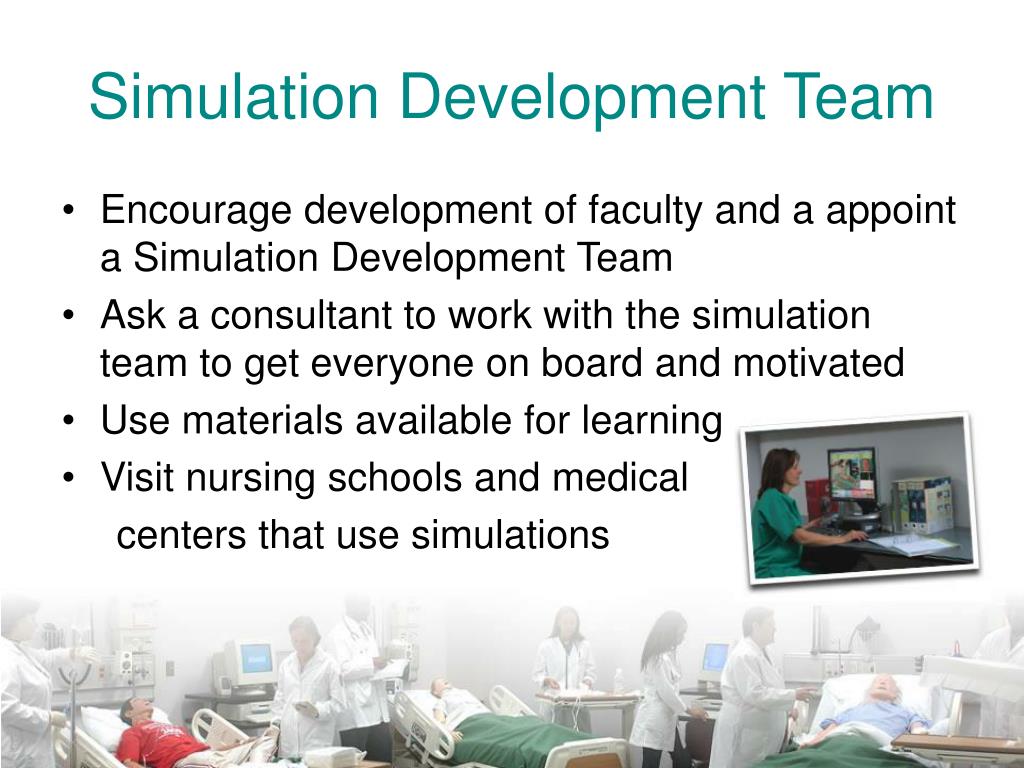 Simulation Development Team

• Encourage development of faculty and a appoint a Simulation Development Team
• Ask a consultant to work with the simulation team to get everyone on board and motivated
• Use materials available for learning
• Visit nursing schools and medical centers that use simulations